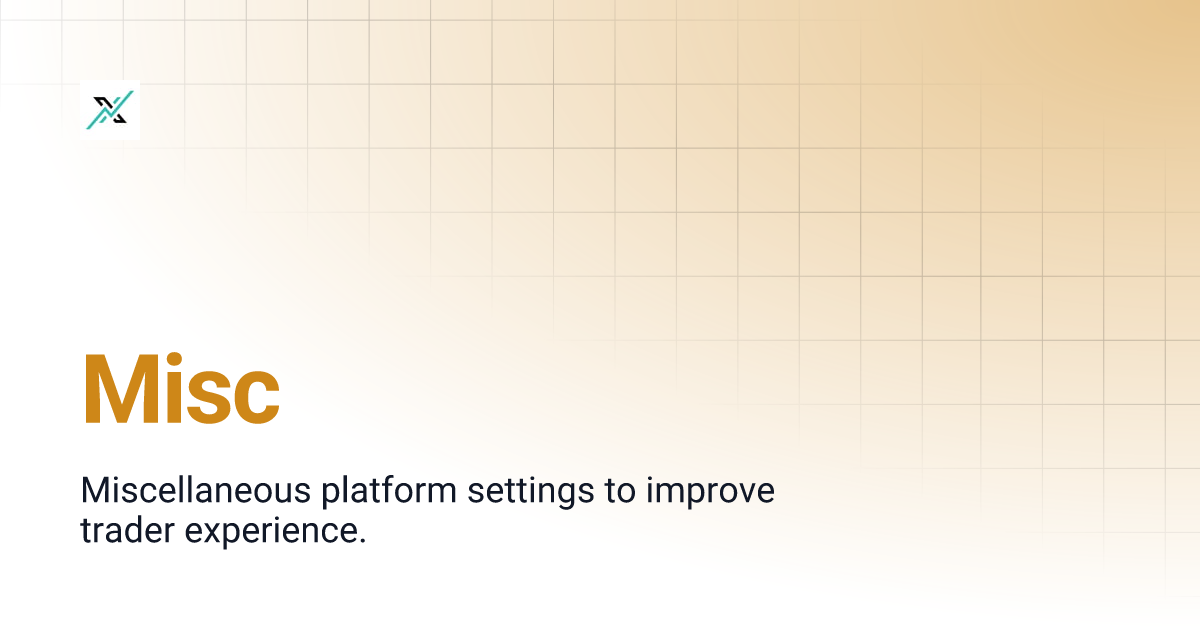 Misc

Miscellaneous platform settings to improve trader experience.